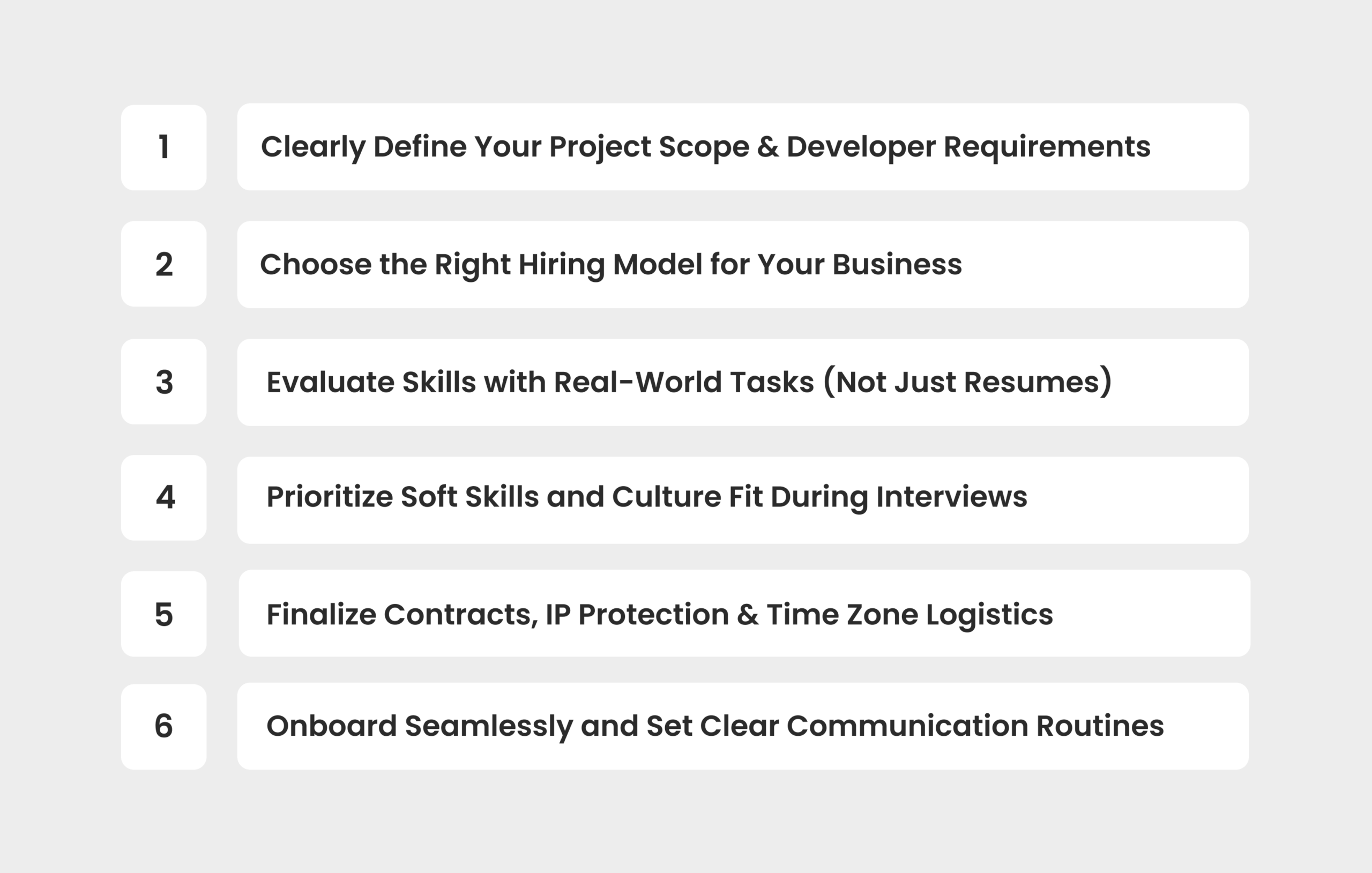 1 Clearly Define Your Project Scope & Developer Requirements

2 Choose the Right Hiring Model for Your Business

3 Evaluate Skills with Real-World Tasks (Not Just Resumes)

4 Prioritize Soft Skills and Culture Fit During Interviews

5 Finalize Contracts, IP Protection & Time Zone Logistics

6 Onboard Seamlessly and Set Clear Communication Routines